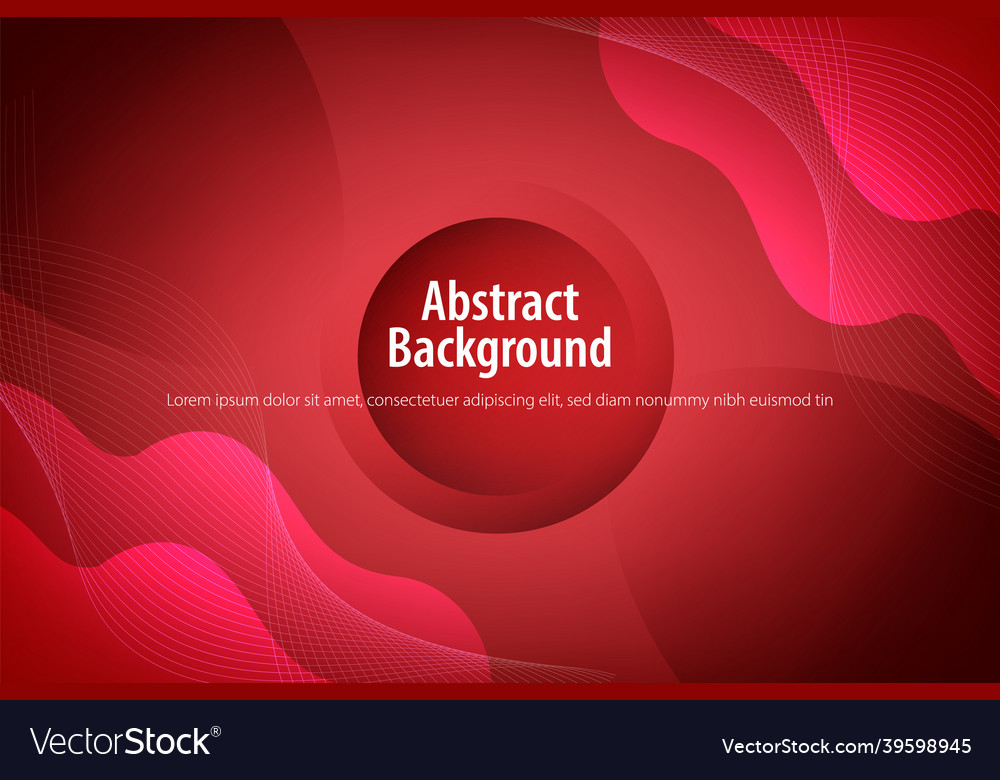 Abstract Background

Lorem ipsum dolor sit amet, consectetuer adipiscing elit, sed diam nonummy nibh euismod tin

VectorStock®

VectorStock.com/39598945